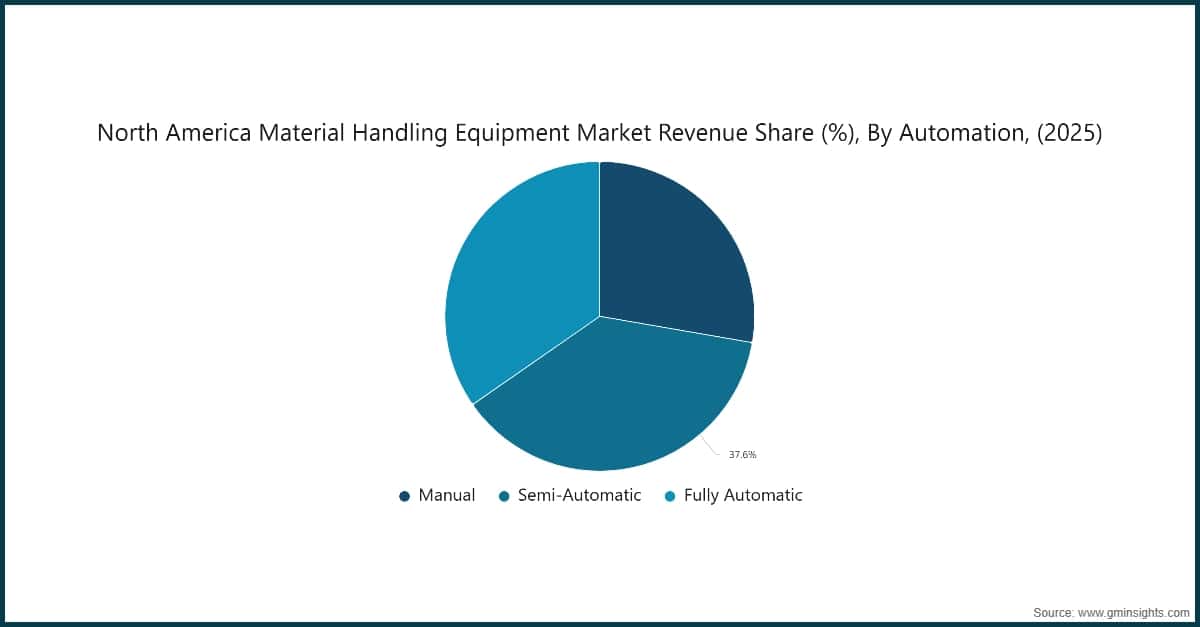 North America Material Handling Equipment Market Revenue Share (%), By Automation, (2025)

37.6%

Manual Semi-Automatic Fully Automatic

Source: www.gminsights.com